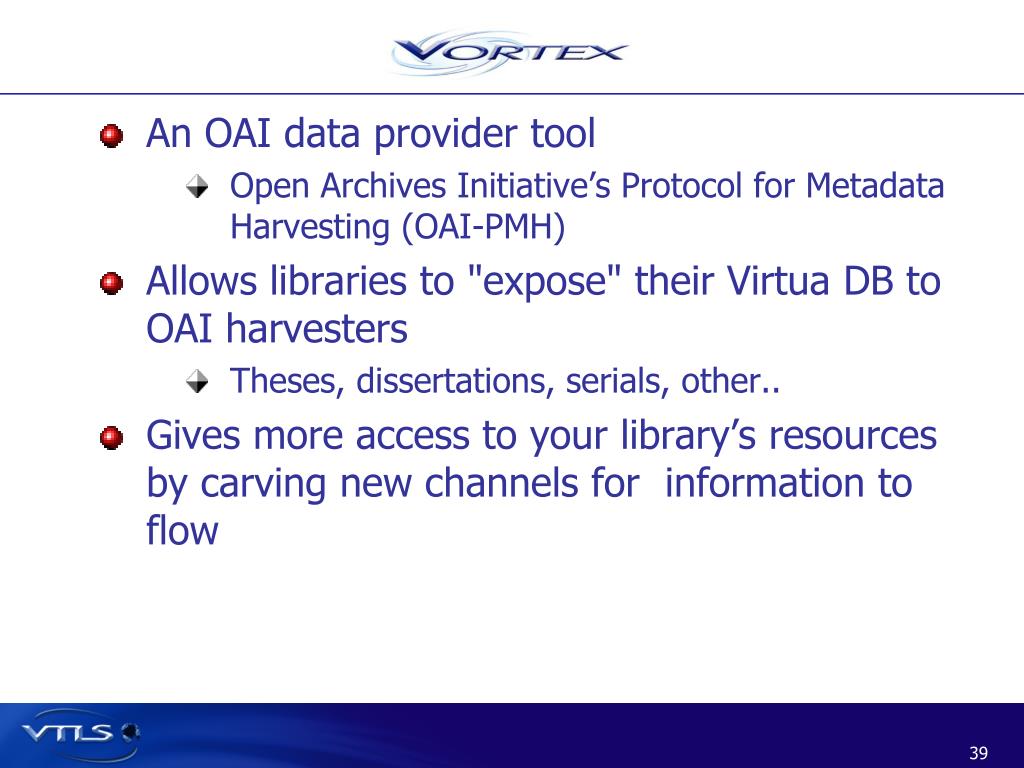 VORTEX

An OAI data provider tool

Open Archives Initiative’s Protocol for Metadata Harvesting (OAI-PMH)

Allows libraries to "expose" their Virtua DB to OAI harvesters

Theses, dissertations, serials, other..

Gives more access to your library’s resources by carving new channels for information to flow

VTLS

39